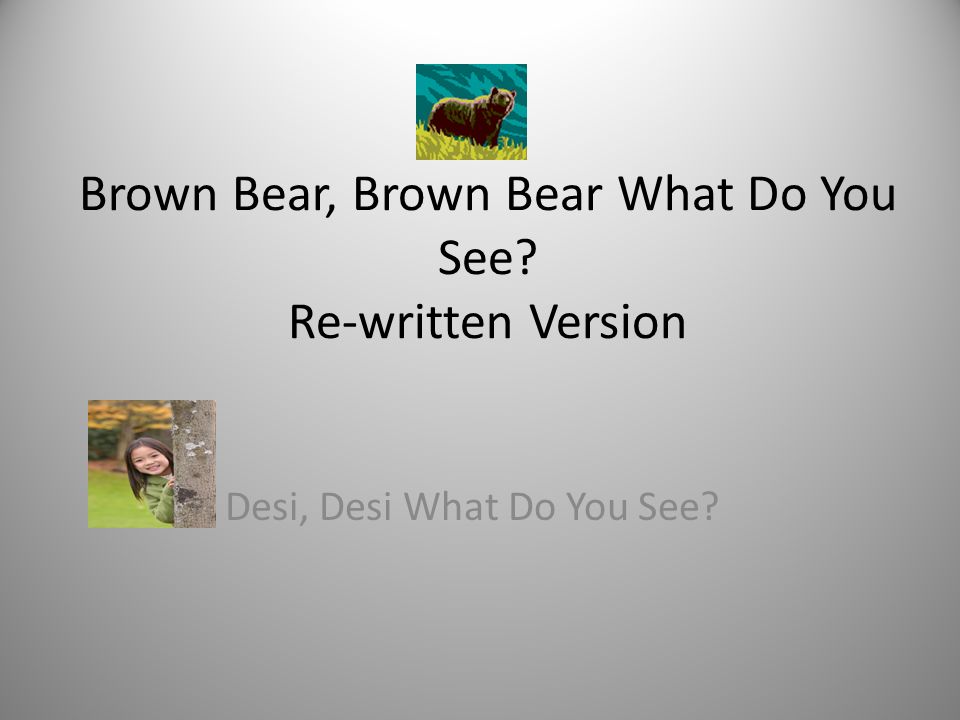 Brown Bear, Brown Bear What Do You See?
Re-written Version

Desi, Desi What Do You See?